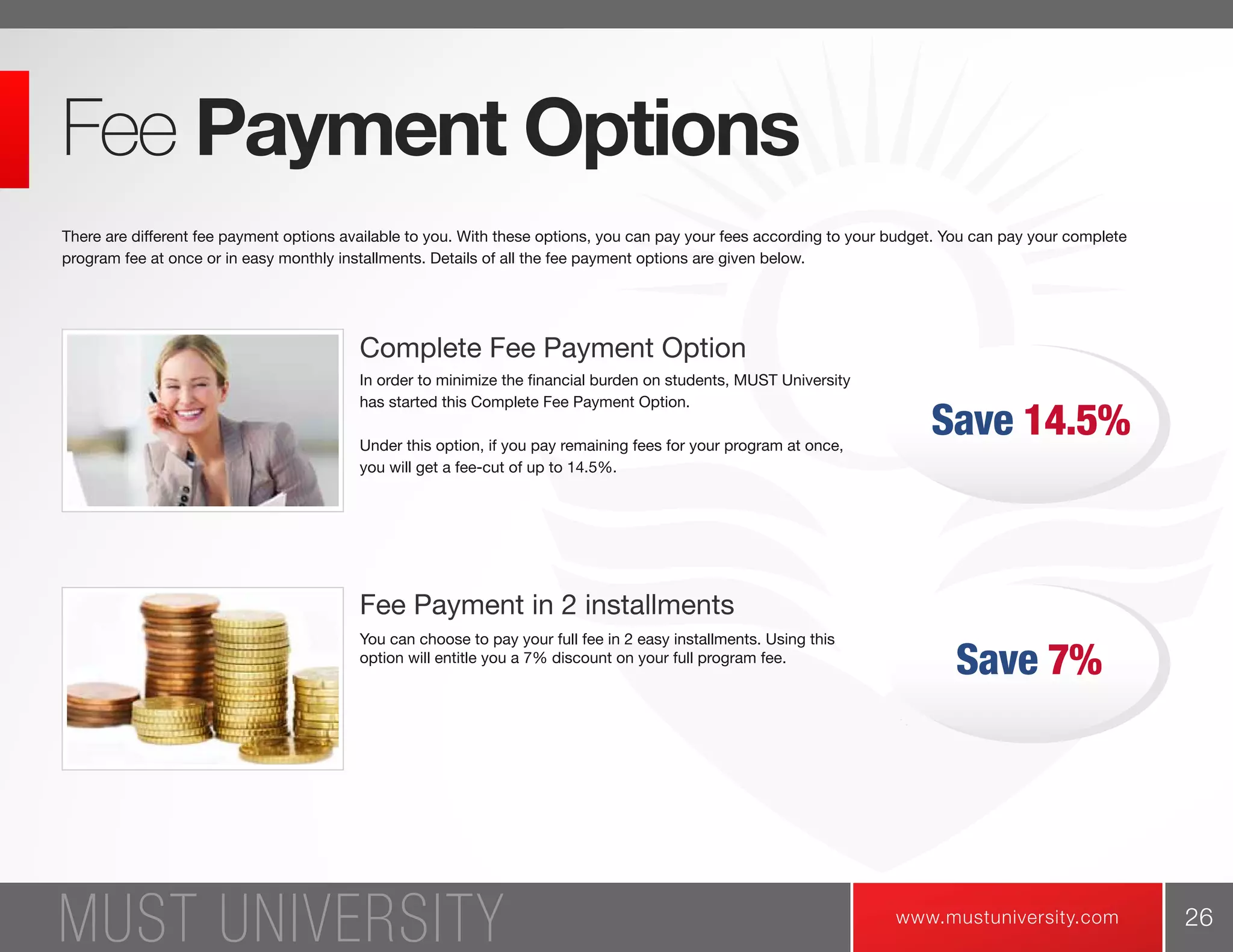 Fee Payment Options

There are different fee payment options available to you. With these options, you can pay your fees according to your budget. You can pay your complete program fee at once or in easy monthly installments. Details of all the fee payment options are given below.

Complete Fee Payment Option

In order to minimize the financial burden on students, MUST University has started this Complete Fee Payment Option.

Under this option, if you pay remaining fees for your program at once, you will get a fee-cut of up to 14.5%.

Save 14.5%

Fee Payment in 2 installments

You can choose to pay your full fee in 2 easy installments. Using this option will entitle you a 7% discount on your full program fee.

Save 7%

MUST UNIVERSITY

www.mustuniversity.com

26